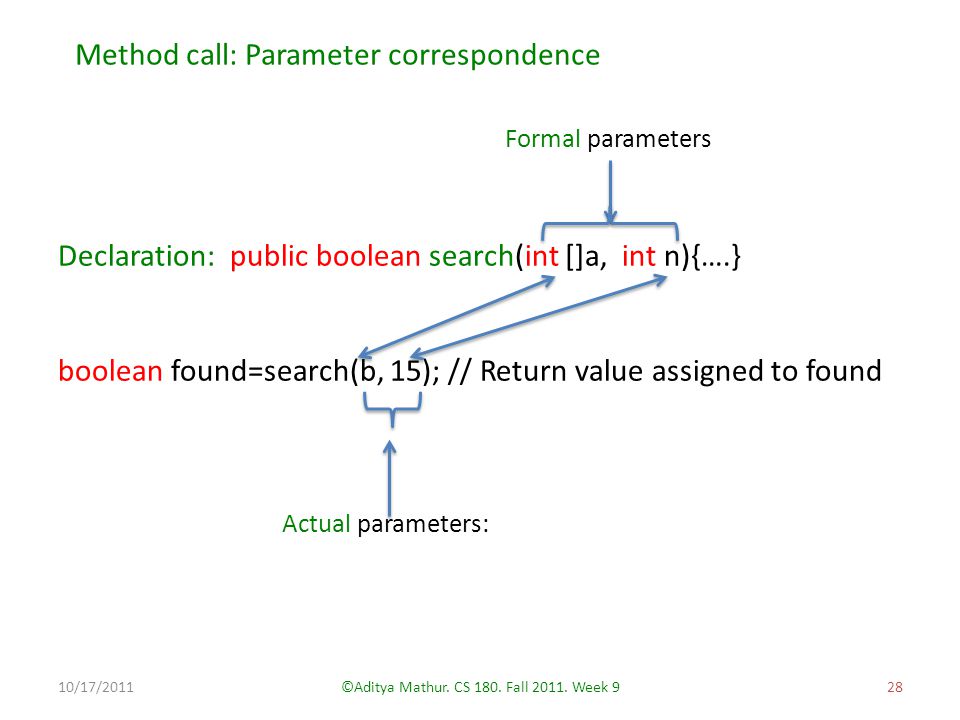 Method call: Parameter correspondence

Formal parameters

Declaration: public boolean search(int []a, int n){….}

boolean found=search(b, 15); // Return value assigned to found

Actual parameters:

10/17/2011

©Aditya Mathur. CS 180. Fall 2011. Week 9

28